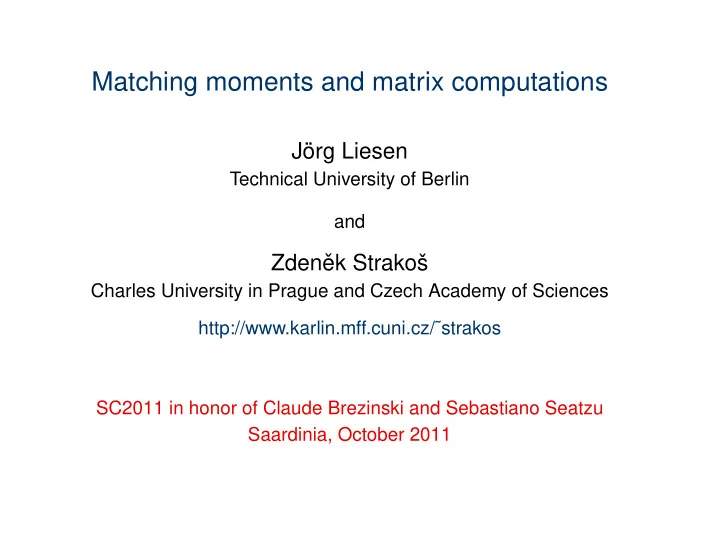 Matching moments and matrix computations

Jörg Liesen
Technical University of Berlin

and

Zdeněk Strakoš
Charles University in Prague and Czech Academy of Sciences

http://www.karlin.mff.cuni.cz/˜strakos

SC2011 in honor of Claude Brezinski and Sebastiano Seatzu
Saardinia, October 2011